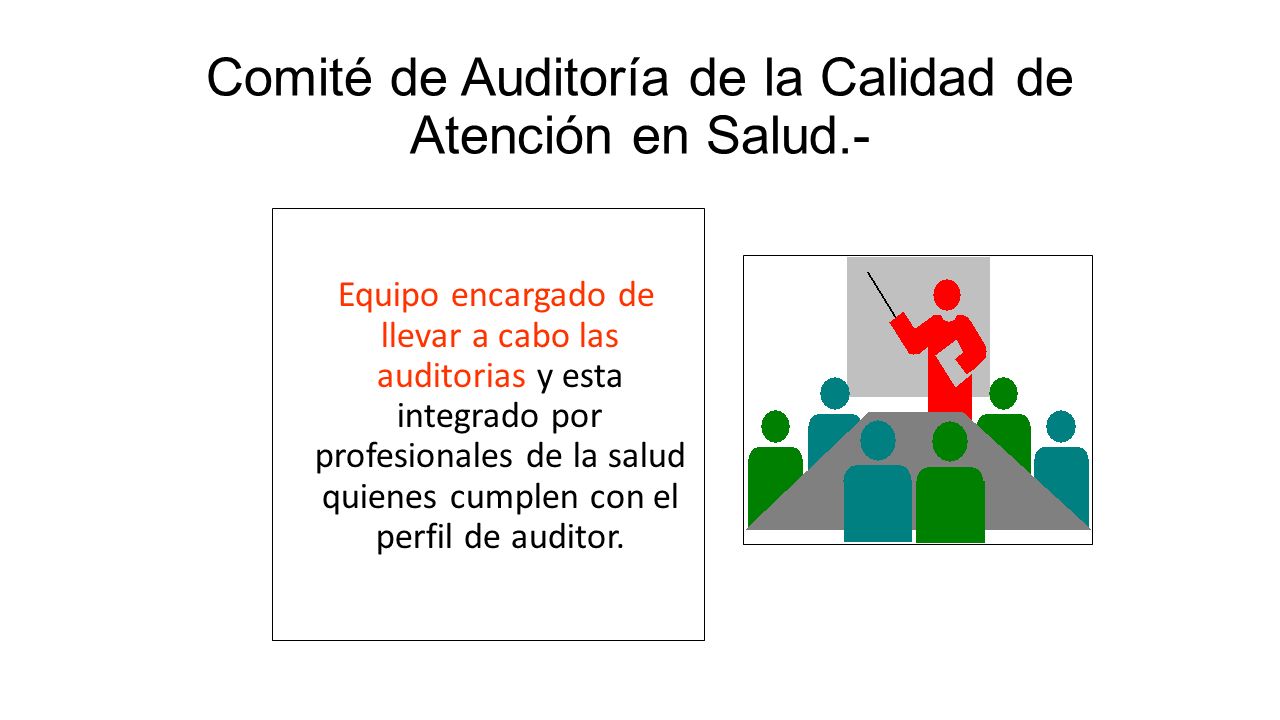 Comité de Auditoría de la Calidad de Atención en Salud.-

Equipo encargado de llevar a cabo las auditorias y esta integrado por profesionales de la salud quienes cumplen con el perfil de auditor.